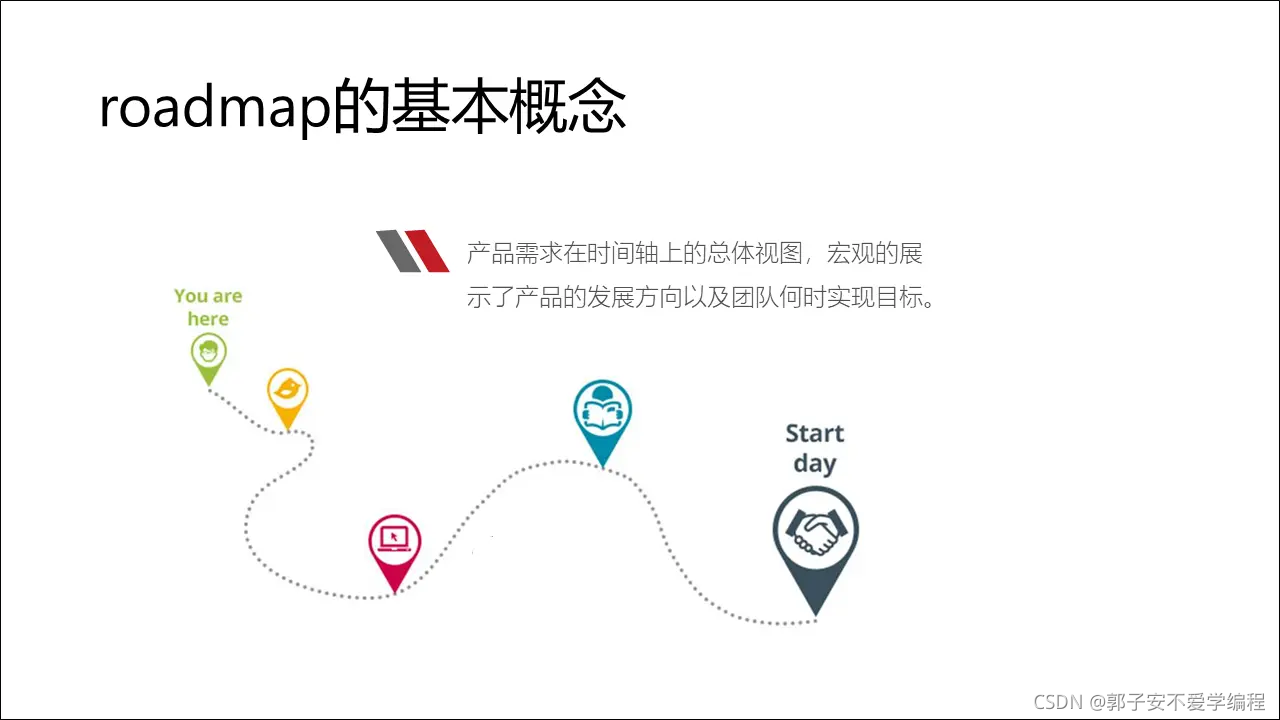 roadmap的基本概念

产品需求在时间轴上的总体视图，宏观的展示了产品的发展方向以及团队何时实现目标。

You are here

Start day

CSDN @郭子安不爱学编程